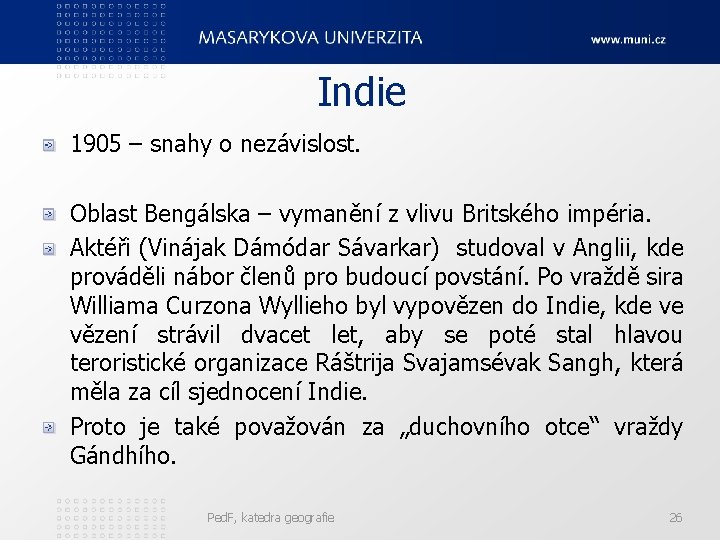 MASARYKOVA UNIVERZITA

www.muni.cz

Indie

1905 – snahy o nezávislost.

Oblast Bengálska – vymanění z vlivu Britského impéria.

Aktéři (Vinájak Dámódar Sávarkar) studoval v Anglii, kde prováděli nábor členů pro budoucí povstání. Po vraždě sira Williama Curzona Wyllieho byl vypovězen do Indie, kde ve vězení strávil dvacet let, aby se poté stal hlavou teroristické organizace Ráštrija Svajamsévak Sangh, která měla za cíl sjednocení Indie.

Proto je také považován za „duchovního otce“ vraždy Gándhího.

PedF, katedra geografie

26